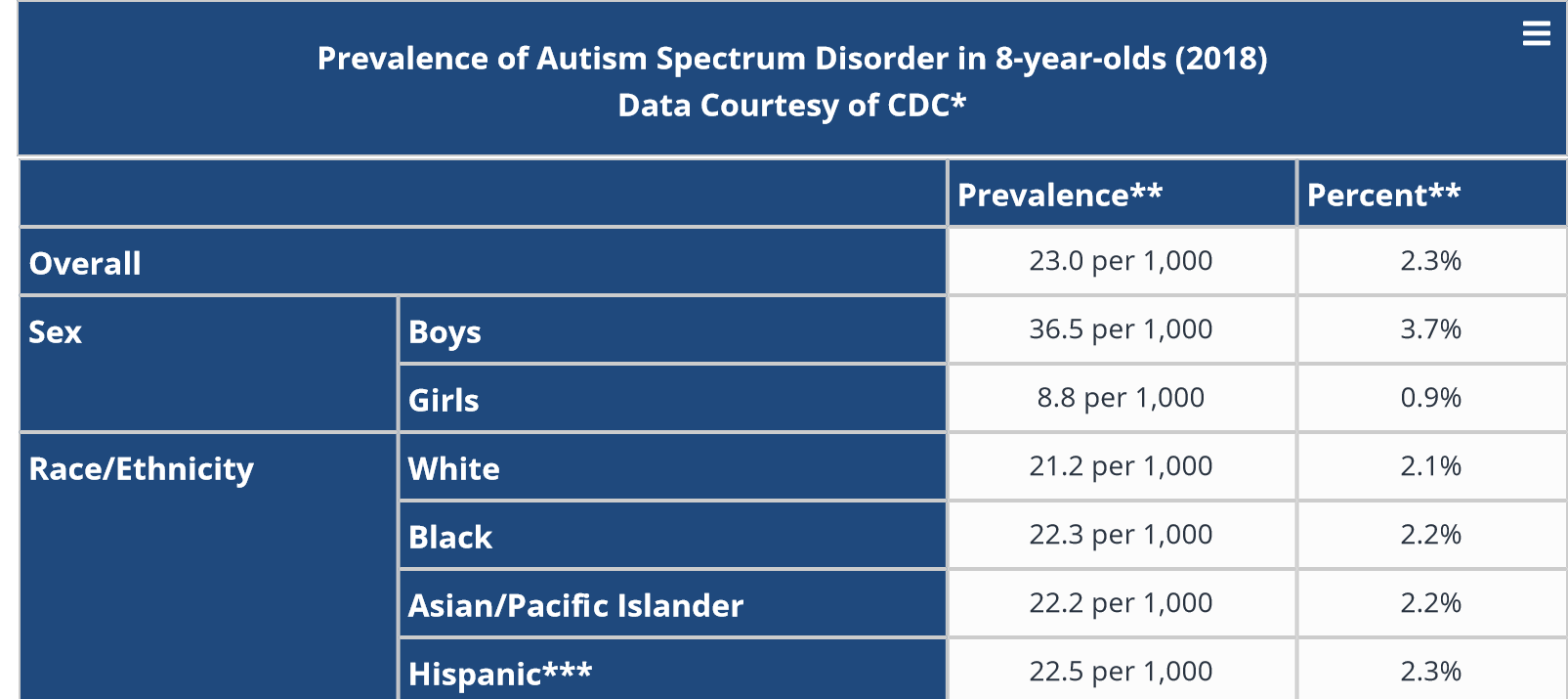 Prevalence of Autism Spectrum Disorder in 8-year-olds (2018)
Data Courtesy of CDC*

| | | Prevalence** | Percent** |
|---|---|---|---|
| Overall | | 23.0 per 1,000 | 2.3% |
| Sex | Boys | 36.5 per 1,000 | 3.7% |
| | Girls | 8.8 per 1,000 | 0.9% |
| Race/Ethnicity | White | 21.2 per 1,000 | 2.1% |
| | Black | 22.3 per 1,000 | 2.2% |
| | Asian/Pacific Islander | 22.2 per 1,000 | 2.2% |
| | Hispanic*** | 22.5 per 1,000 | 2.3% |